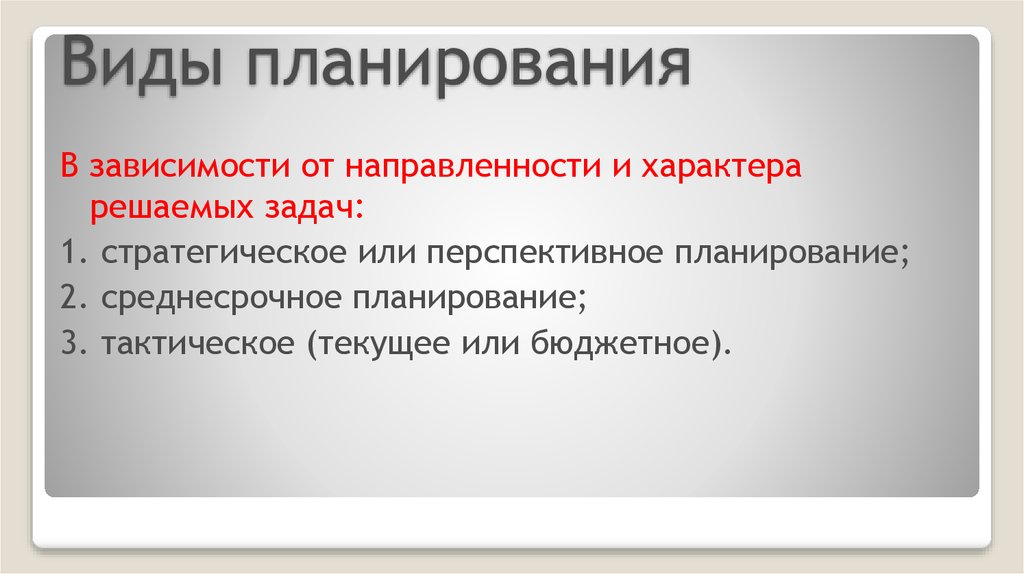 Виды планирования

В зависимости от направленности и характера решаемых задач:

1. стратегическое или перспективное планирование;

2. среднесрочное планирование;

3. тактическое (текущее или бюджетное).